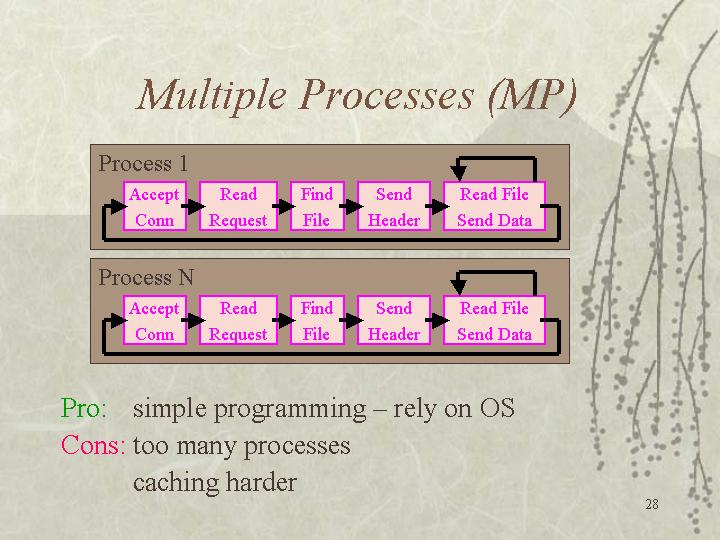 Multiple Processes (MP)

Process 1

Accept Conn

Read Request

Find File

Send Header

Read File Send Data

Process N

Accept Conn

Read Request

Find File

Send Header

Read File Send Data

Pro: simple programming – rely on OS

Cons: too many processes

caching harder

28